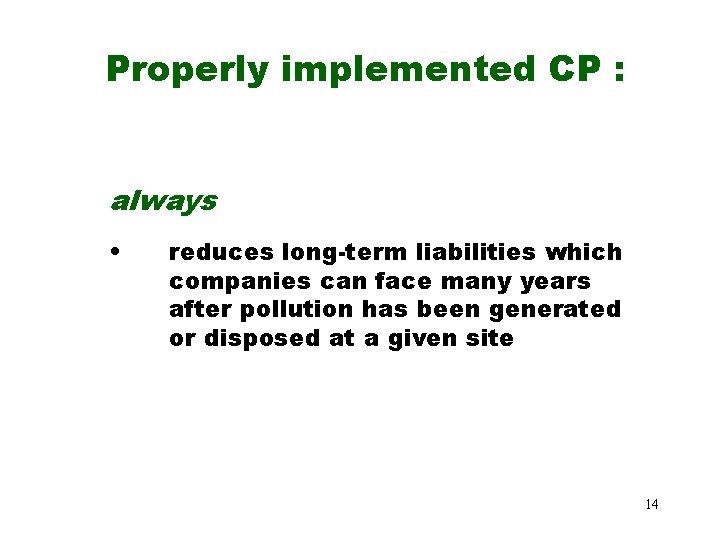 Properly implemented CP :

always

• reduces long-term liabilities which companies can face many years after pollution has been generated or disposed at a given site

14